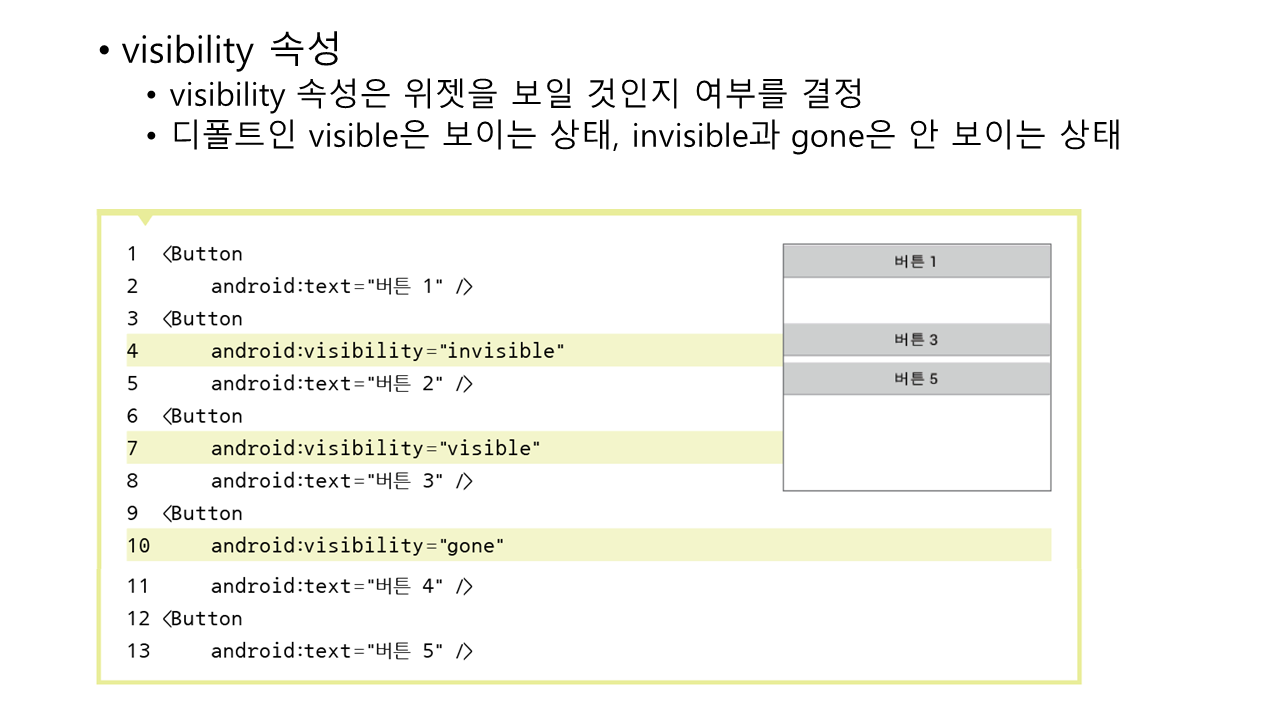 • visibility 속성
• visibility 속성은 위젯을 보일 것인지 여부를 결정
• 디폴트인 visible은 보이는 상태, invisible과 gone은 안 보이는 상태

1 <Button
2 android:text="버튼 1" />
3 <Button
4 android:visibility="invisible"
5 android:text="버튼 2" />
6 <Button
7 android:visibility="visible"
8 android:text="버튼 3" />
9 <Button
10 android:visibility="gone"
11 android:text="버튼 4" />
12 <Button
13 android:text="버튼 5" />

버튼 1
버튼 3
버튼 5